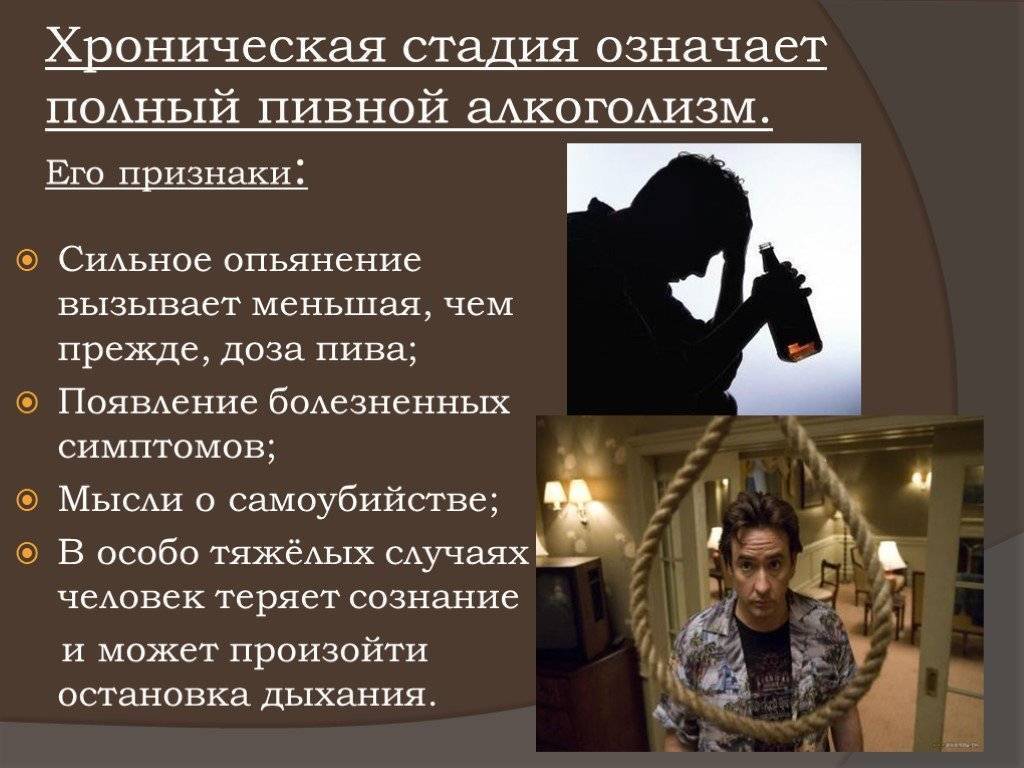 Хроническая стадия означает полный пивной алкоголизм.

Его признаки:

Сильное опьянение вызывает меньшая, чем прежде, доза пива;

Появление болезненных симптомов;

Мысли о самоубийстве;

В особо тяжёлых случаях человек теряет сознание и может произойти остановка дыхания.